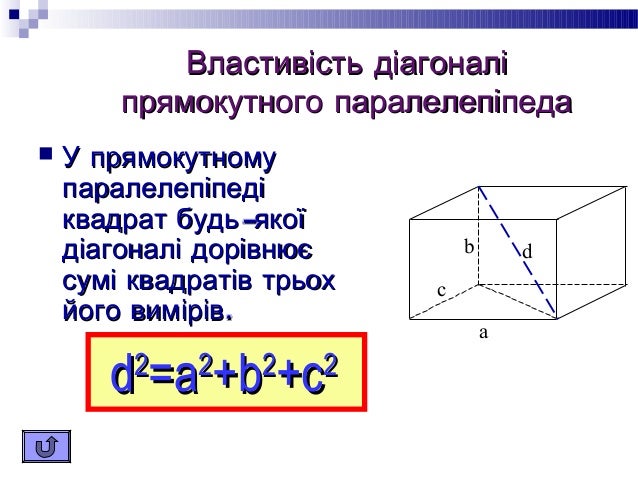 Властивість діагоналі прямокутного паралелепіпеда

У прямокутному паралелепіпеді квадрат будь –якої діагоналі дорівнює сумі квадратів трьох його вимірів.

$d^2=a^2+b^2+c^2$

b
d
c
a